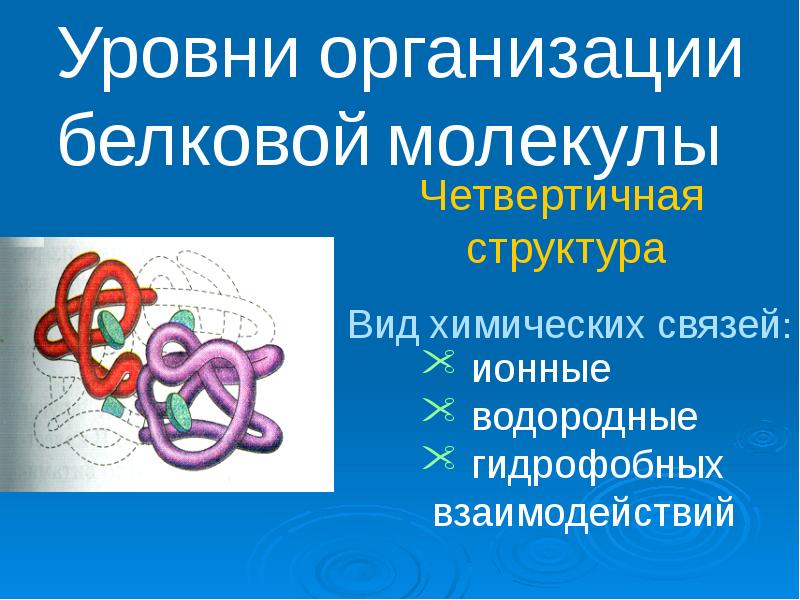 Уровни организации белковой молекулы

Четвертичная структура

Вид химических связей:
ионные
водородные
гидрофобных взаимодействий